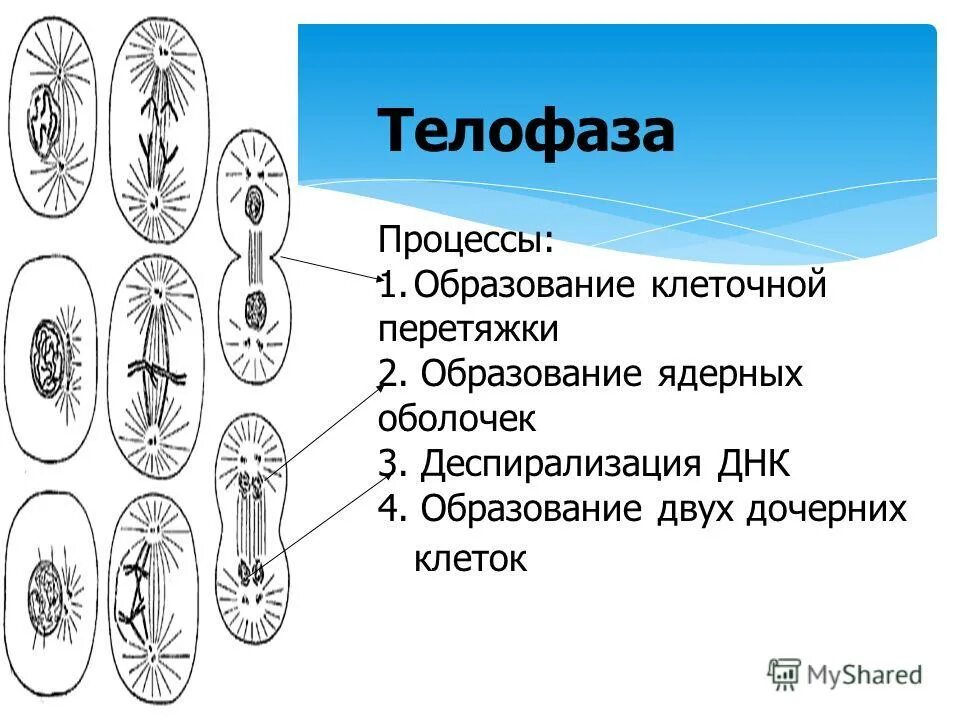 Телофаза

Процессы:
1. Образование клеточной перетяжки
2. Образование ядерных оболочек
3. Деспирализация ДНК
4. Образование двух дочерних клеток

MyShared